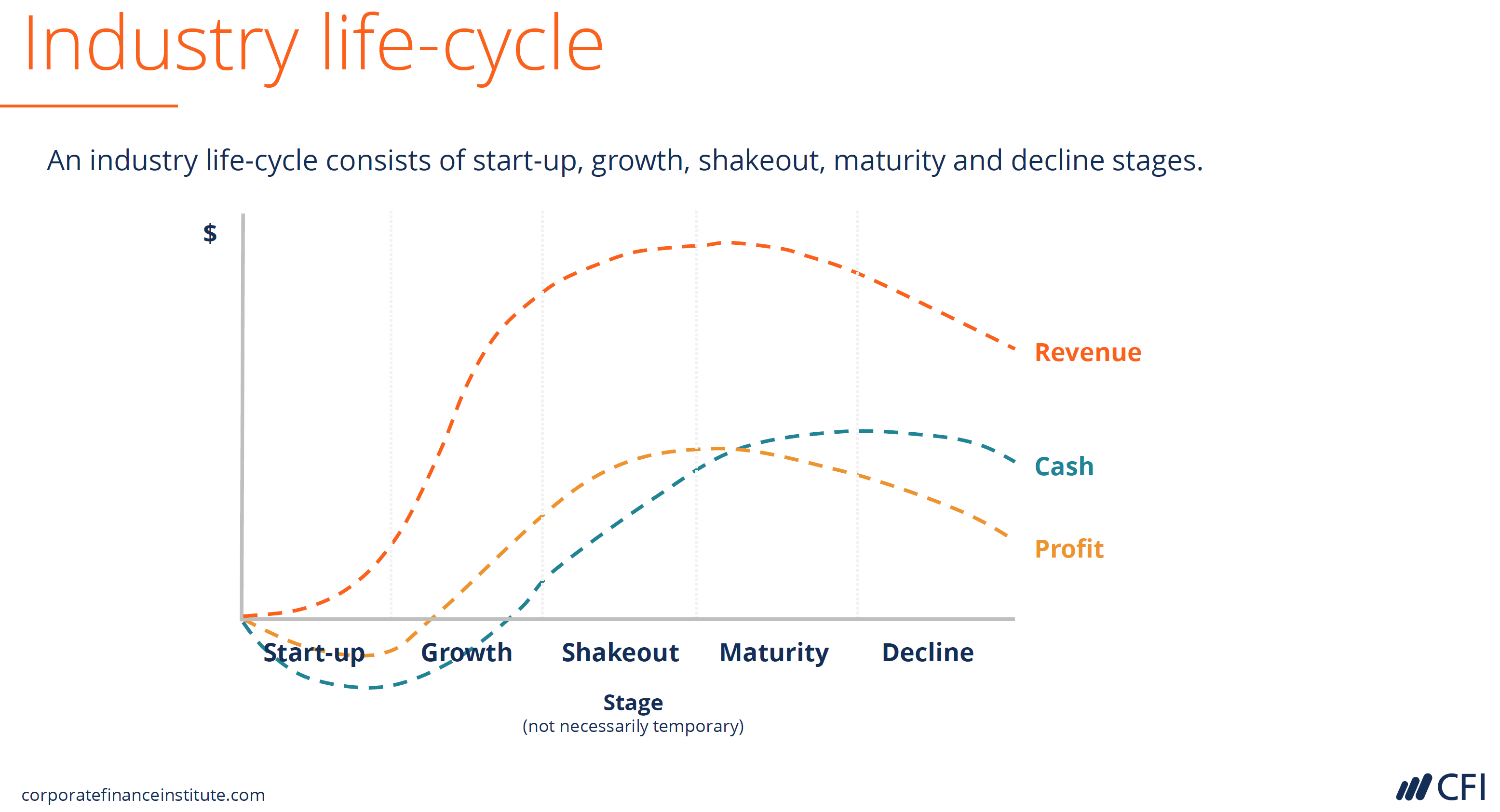 Industry life-cycle

An industry life-cycle consists of start-up, growth, shakeout, maturity and decline stages.

$

Revenue

Cash

Profit

Start-up Growth Shakeout Maturity Decline

Stage
(not necessarily temporary)

corporatefinanceinstitute.com

CFI